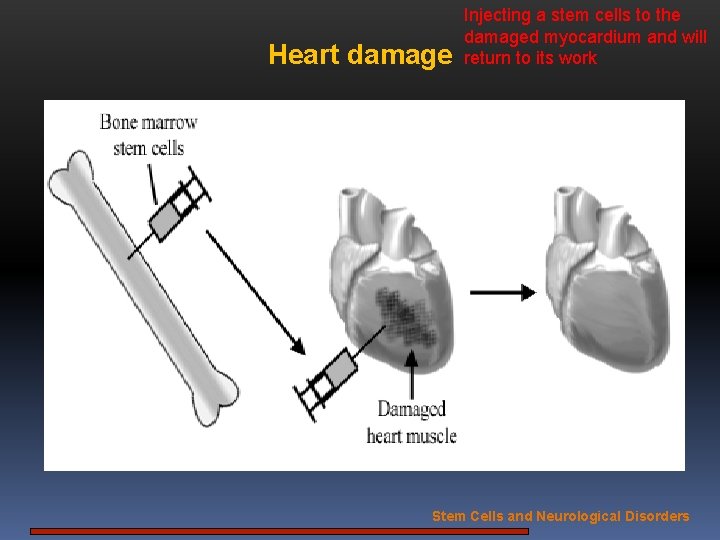 Heart damage

Injecting a stem cells to the damaged myocardium and will return to its work

Bone marrow stem cells

Damaged heart muscle

Stem Cells and Neurological Disorders